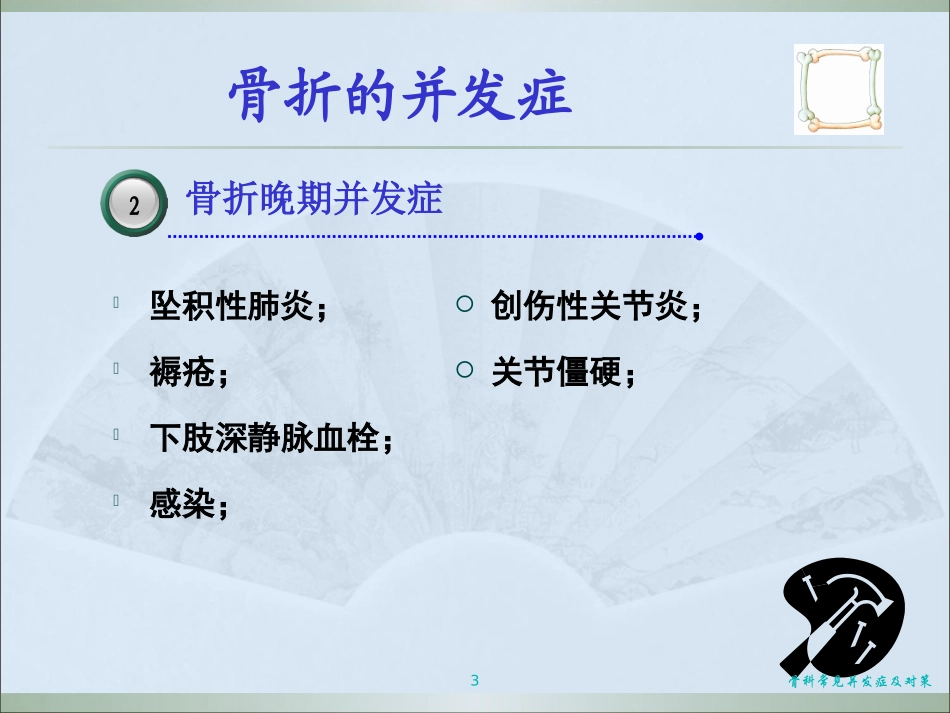 骨折的并发症

2 骨折晚期并发症

坠积性肺炎；

褥疮；

下肢深静脉血栓；

感染；

创伤性关节炎；

关节僵硬；

3

骨科常见并发症及对策